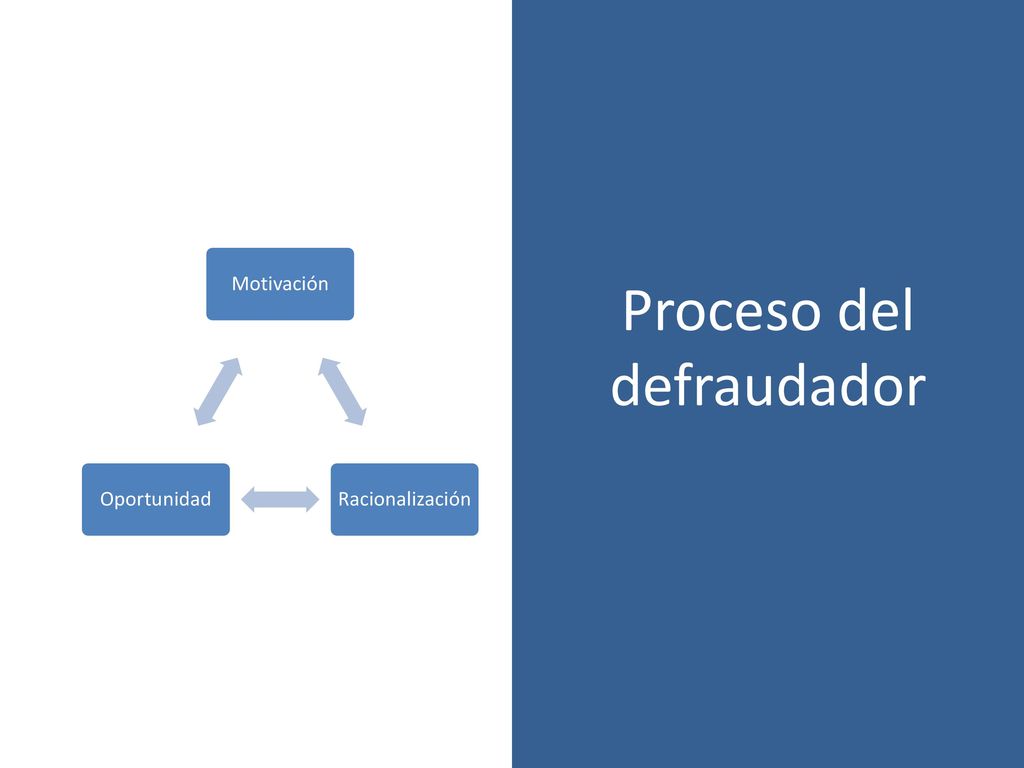 Motivación

Oportunidad

Racionalización

Proceso del defraudador